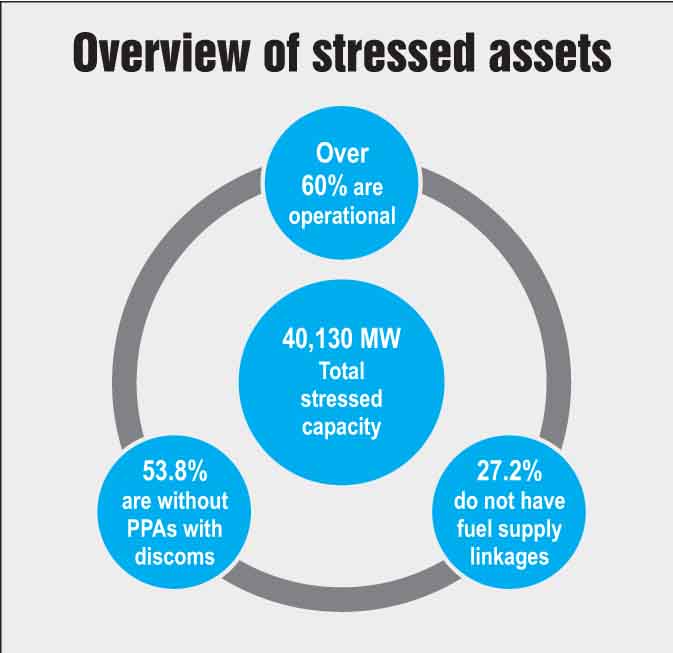 Overview of stressed assets

Over 60% are operational

40,130 MW Total stressed capacity

53.8% are without PPAs with discoms

27.2% do not have fuel supply linkages